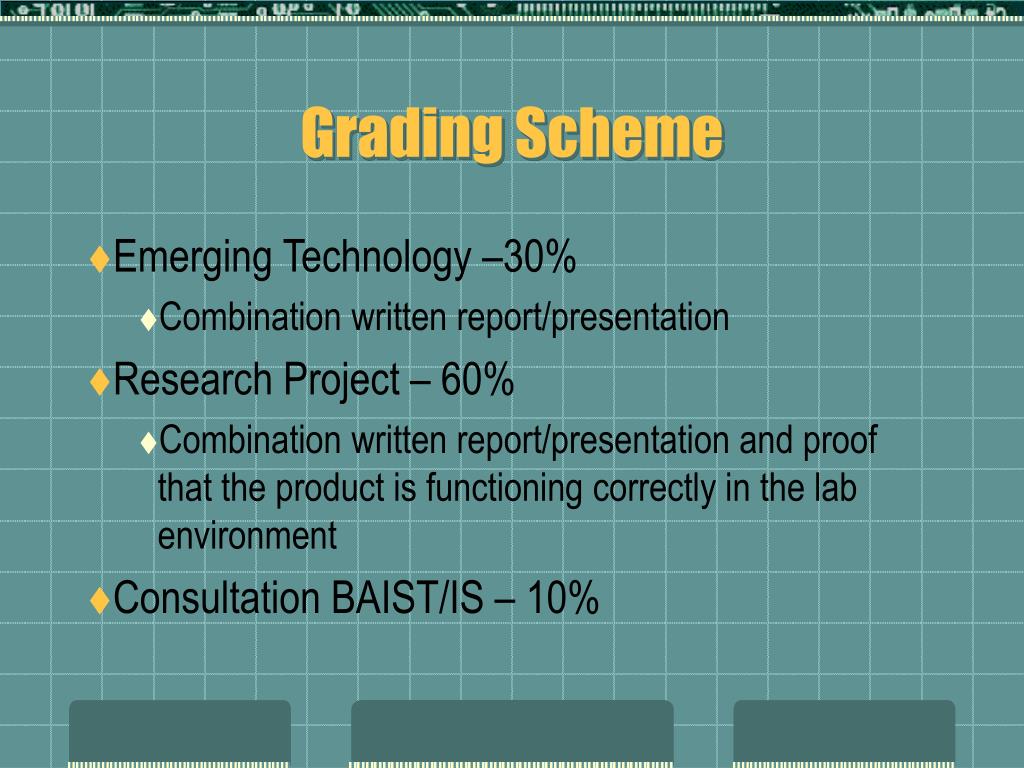 Grading Scheme

♦Emerging Technology –30%

♦Combination written report/presentation

♦Research Project – 60%

♦Combination written report/presentation and proof that the product is functioning correctly in the lab environment

♦Consultation BAIST/IS – 10%